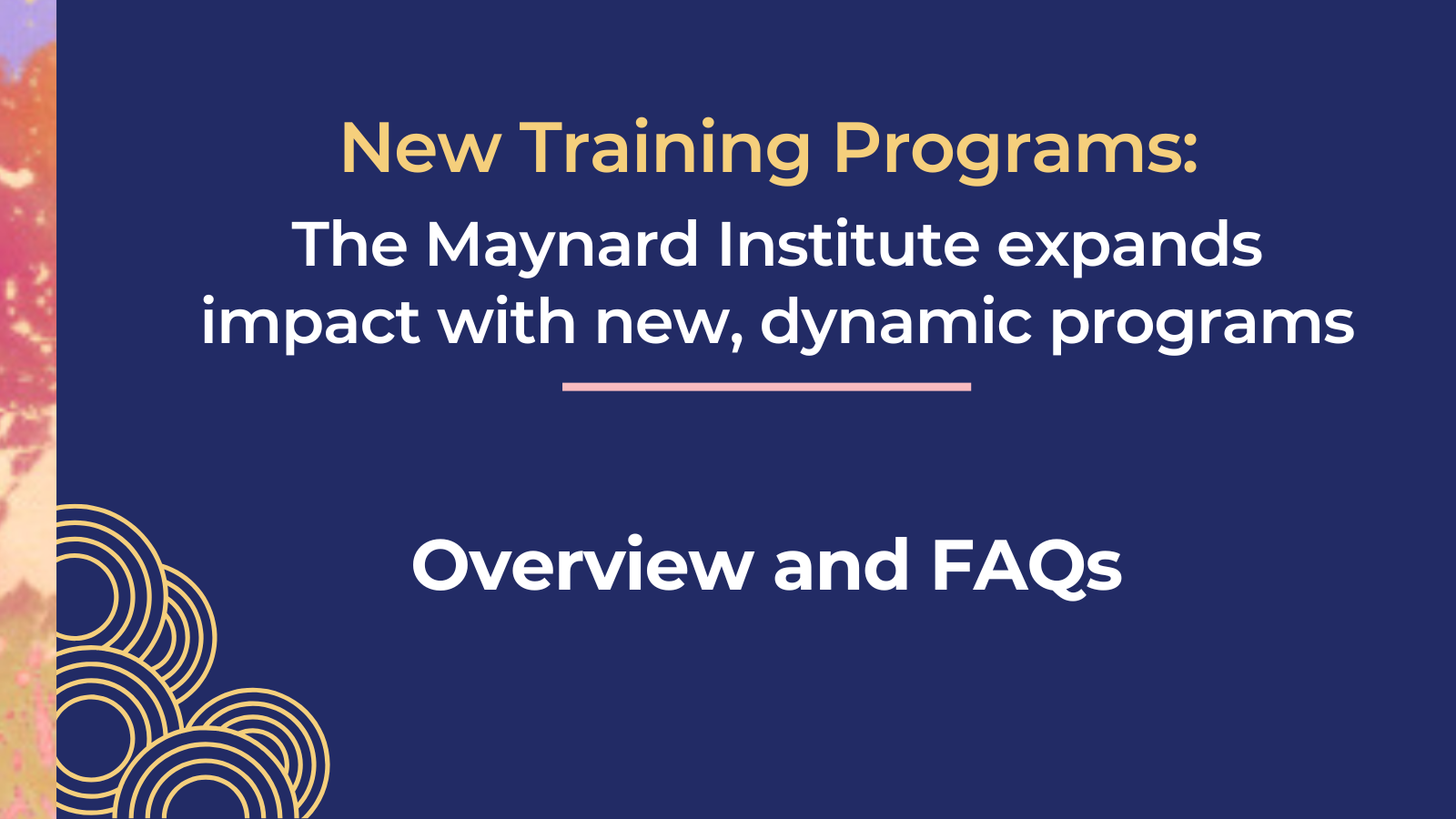 New Training Programs:
The Maynard Institute expands impact with new, dynamic programs

Overview and FAQs